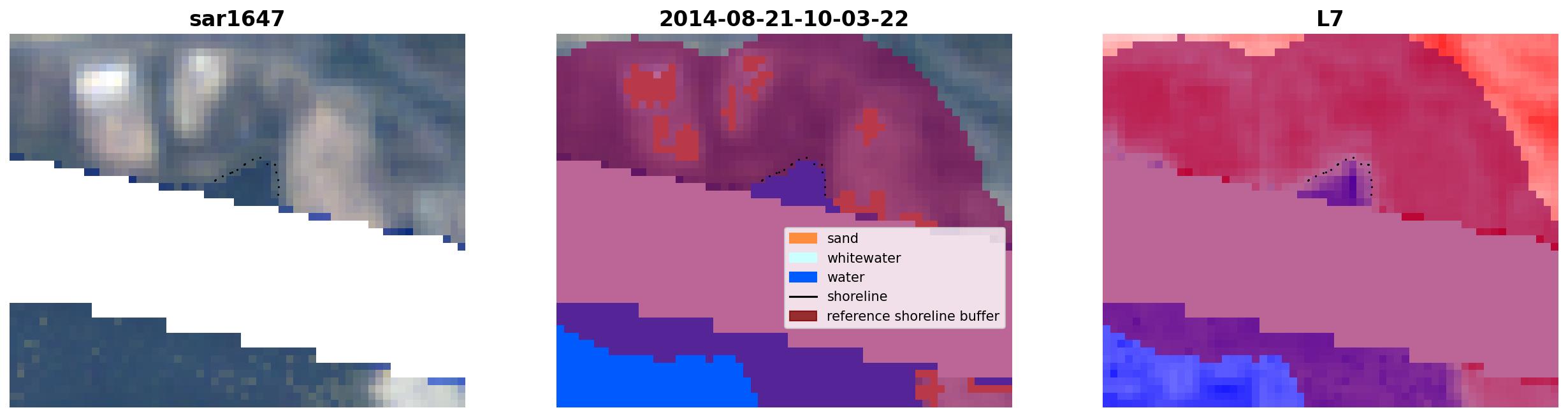 sar1647

2014-08-21-10-03-22

sand
whitewater
water
shoreline
reference shoreline buffer

L7